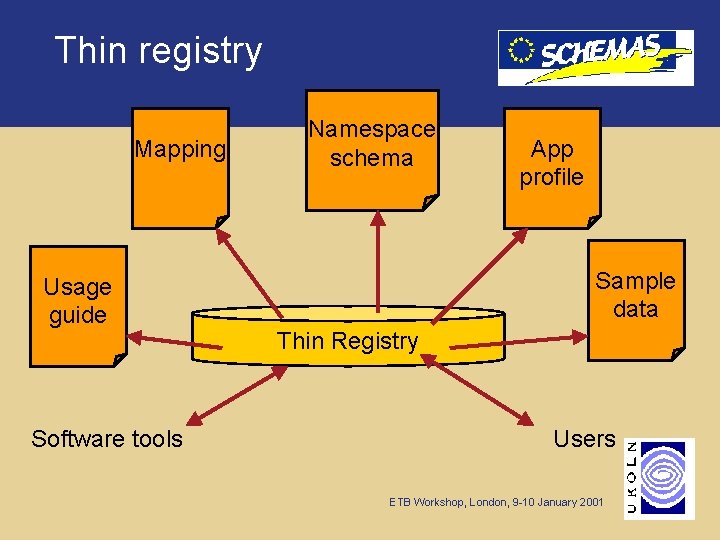 Thin registry

SCHEMAS

Mapping

Namespace schema

App profile

Usage guide

Sample data

Thin Registry

Software tools

Users

UKOLN

ETB Workshop, London, 9-10 January 2001